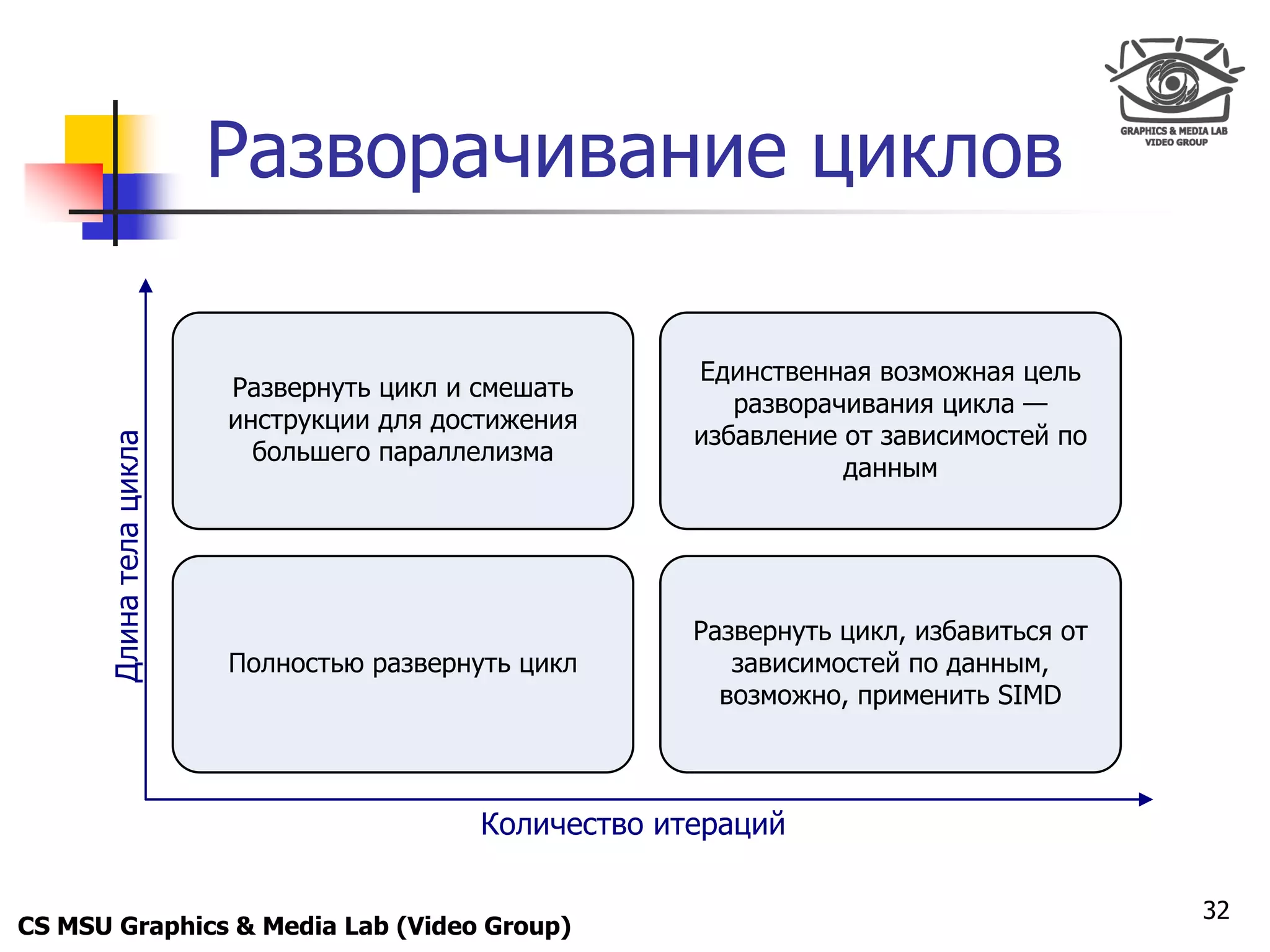 GRAPHICS & MEDIA LAB
VIDEO GROUP

Разворачивание циклов

Длина тела цикла

Развернуть цикл и смешать инструкции для достижения большего параллелизма

Единственная возможная цель разворачивания цикла — избавление от зависимостей по данным

Полностью развернуть цикл

Развернуть цикл, избавиться от зависимостей по данным, возможно, применить SIMD

Количество итераций

CS MSU Graphics & Media Lab (Video Group)

32